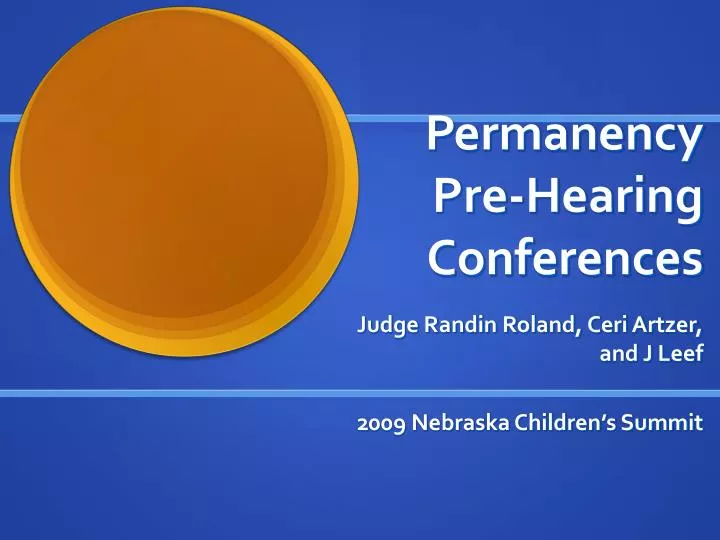 Permanency Pre-Hearing Conferences

Judge Randin Roland, Ceri Artzer, and J Leef

2009 Nebraska Children's Summit